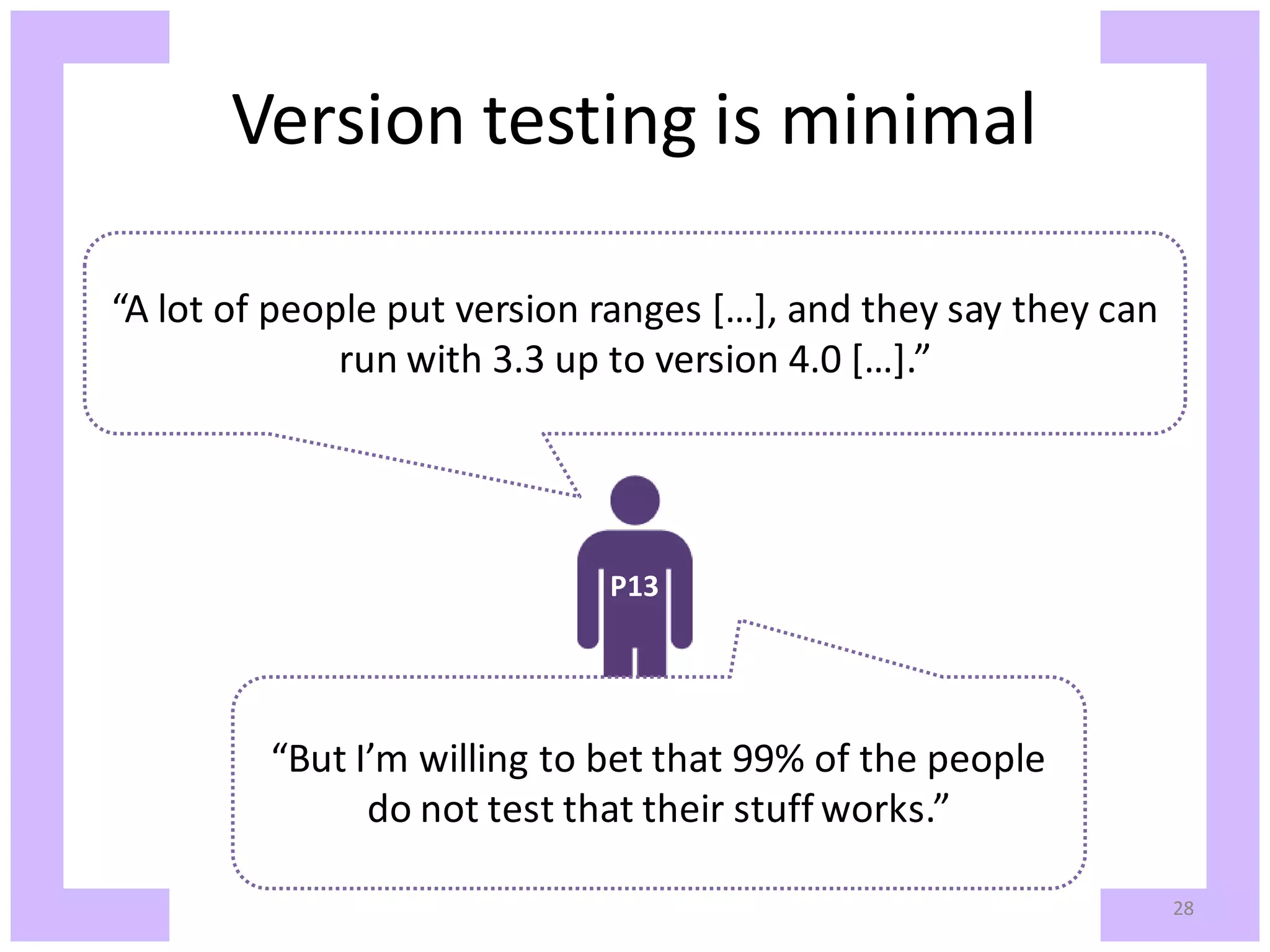 Version testing is minimal

“A lot of people put version ranges […], and they say they can run with 3.3 up to version 4.0 […].”

P13

“But I’m willing to bet that 99% of the people do not test that their stuff works.”

28